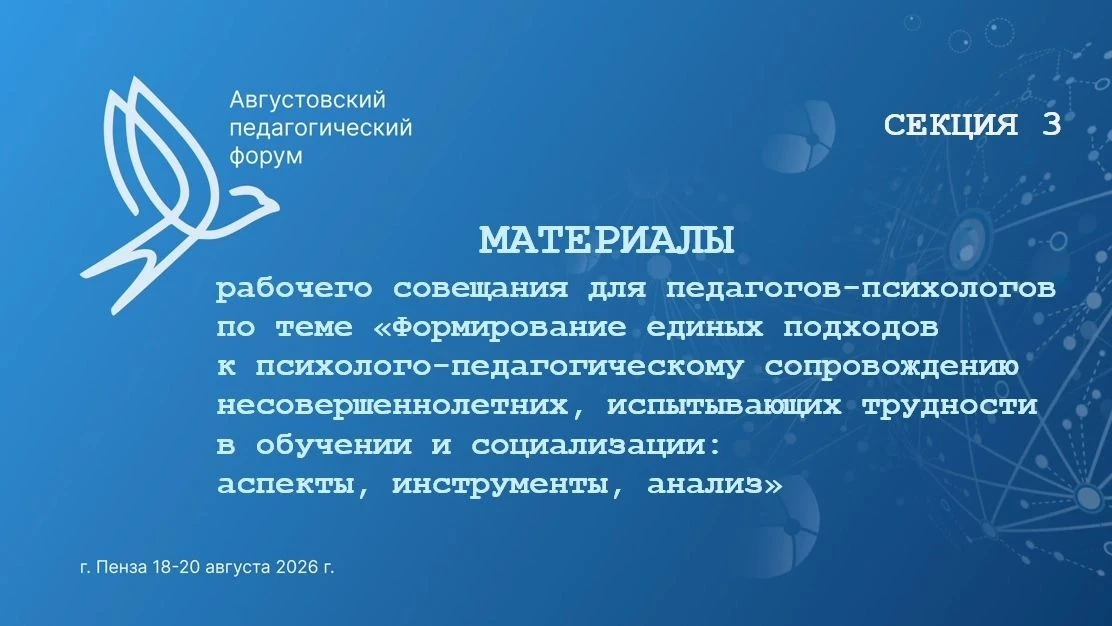 Августовский педагогический форум

СЕКЦИЯ 3

МАТЕРИАЛЫ

рабочего совещания для педагогов-психологов по теме «Формирование единых подходов к психолого-педагогическому сопровождению несовершеннолетних, испытывающих трудности в обучении и социализации: аспекты, инструменты, анализ»

г. Пенза 18-20 августа 2026 г.